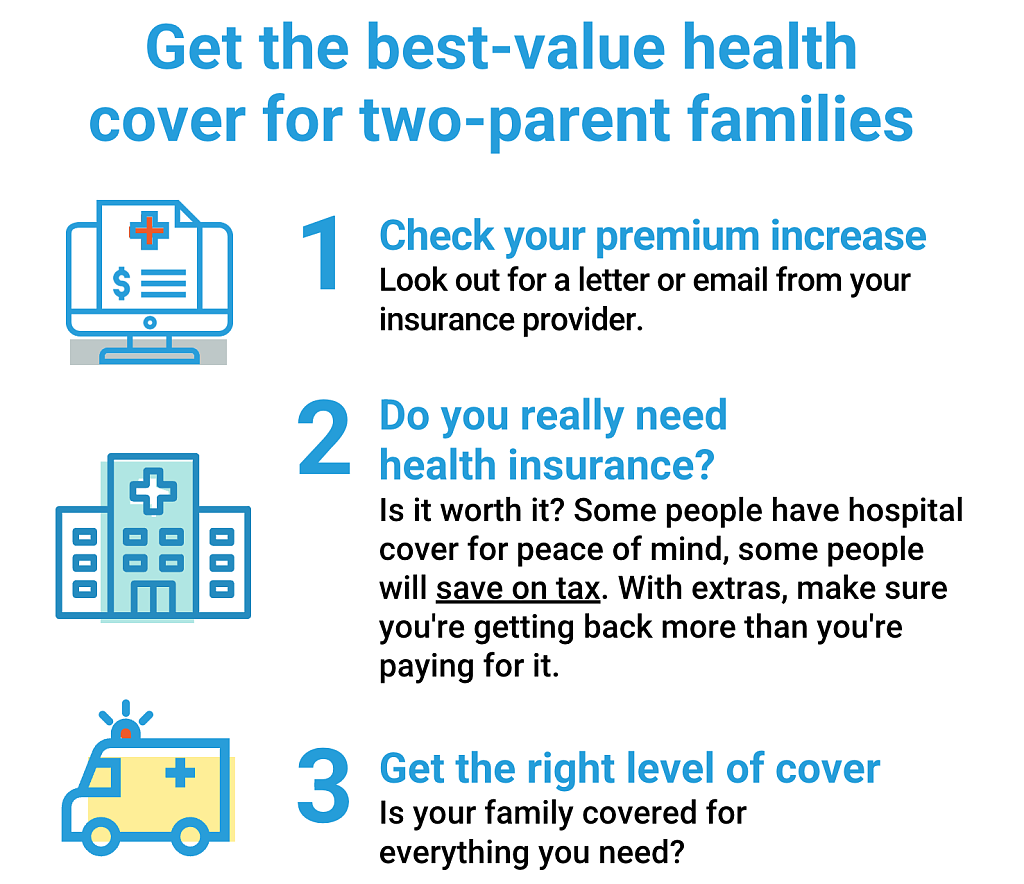 Get the best-value health cover for two-parent families

$ 

1 Check your premium increase
Look out for a letter or email from your insurance provider.

2 Do you really need health insurance?
Is it worth it? Some people have hospital cover for peace of mind, some people will save on tax. With extras, make sure you're getting back more than you're paying for it.

3 Get the right level of cover
Is your family covered for everything you need?